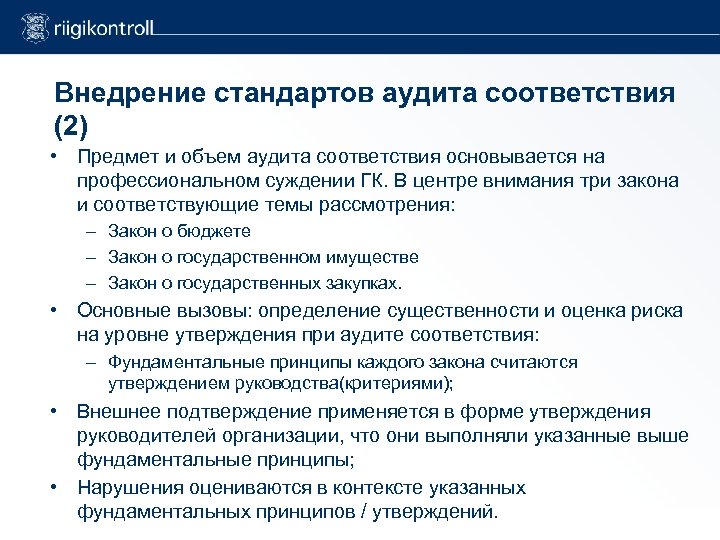 riigikontroll

Внедрение стандартов аудита соответствия (2)

• Предмет и объем аудита соответствия основывается на профессиональном суждении ГК. В центре внимания три закона и соответствующие темы рассмотрения:
– Закон о бюджете
– Закон о государственном имуществе
– Закон о государственных закупках.
• Основные вызовы: определение существенности и оценка риска на уровне утверждения при аудите соответствия:
– Фундаментальные принципы каждого закона считаются утверждением руководства(критериями);
• Внешнее подтверждение применяется в форме утверждения руководителей организации, что они выполняли указанные выше фундаментальные принципы;
• Нарушения оцениваются в контексте указанных фундаментальных принципов / утверждений.